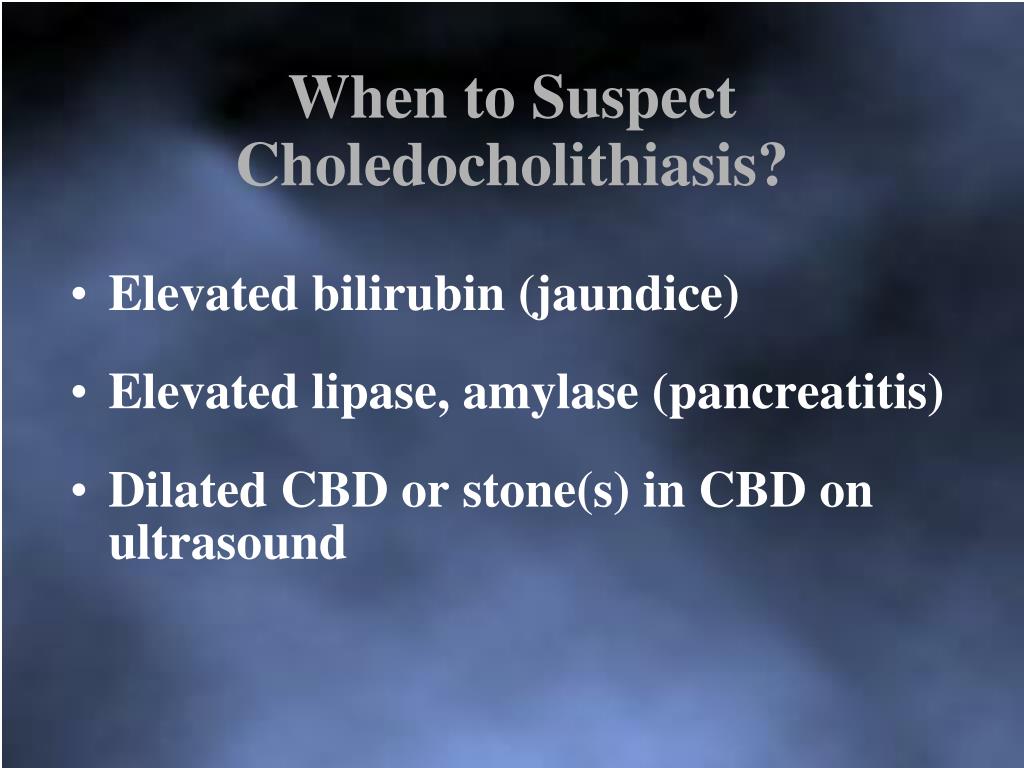 When to Suspect Choledocholithiasis?

• Elevated bilirubin (jaundice)

• Elevated lipase, amylase (pancreatitis)

• Dilated CBD or stone(s) in CBD on ultrasound